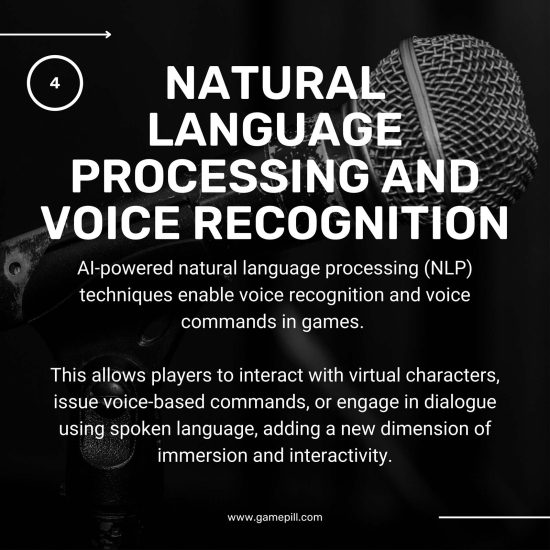 4

NATURAL LANGUAGE PROCESSING AND VOICE RECOGNITION

AI-powered natural language processing (NLP) techniques enable voice recognition and voice commands in games.

This allows players to interact with virtual characters, issue voice-based commands, or engage in dialogue using spoken language, adding a new dimension of immersion and interactivity.

www.gamepill.com